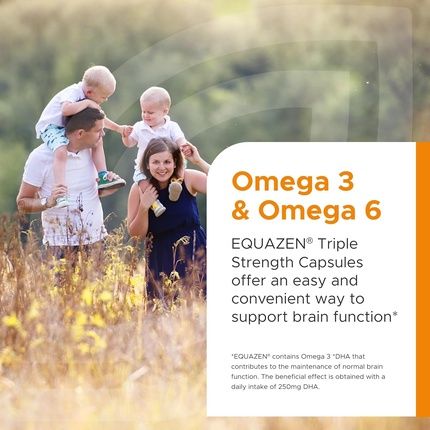 Omega 3 & Omega 6

EQUAZEN® Triple Strength Capsules offer an easy and convenient way to support brain function*

*EQUAZEN® contains Omega 3 *DHA that contributes to the maintenance of normal brain function. The beneficial effect is obtained with a daily intake of 250mg DHA.